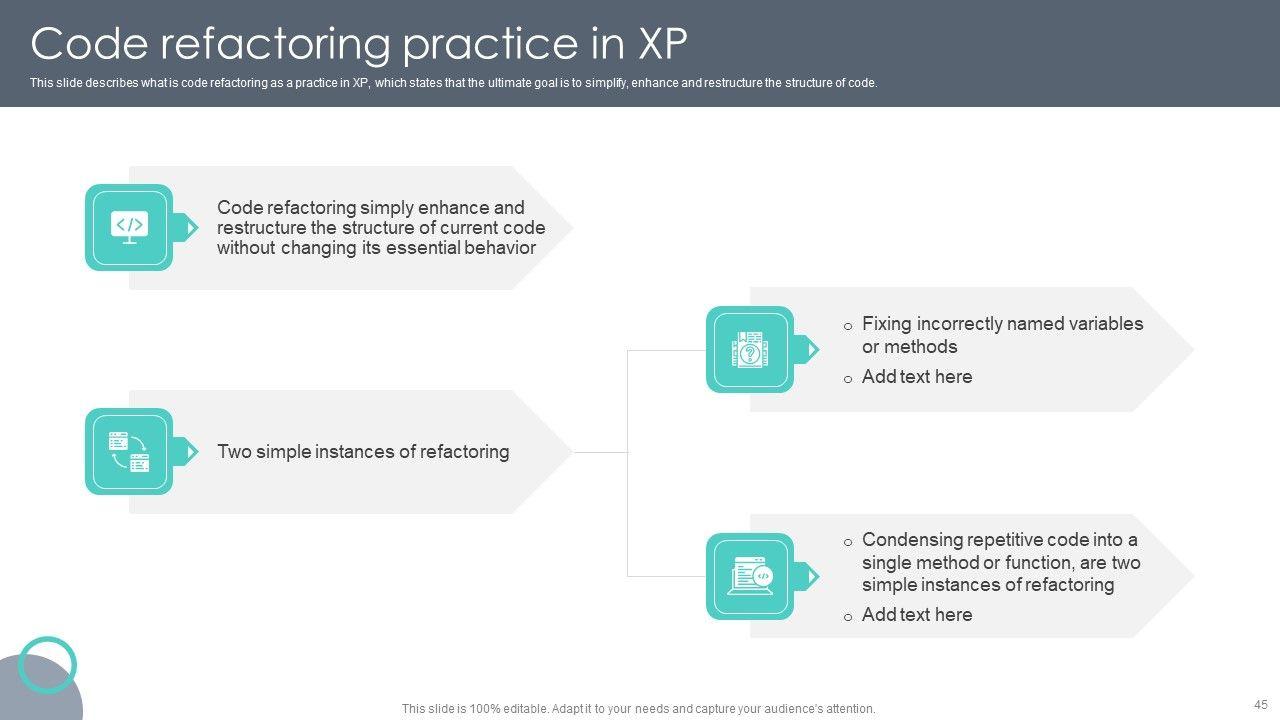 Code refactoring practice in XP

This slide describes what is code refactoring as a practice in XP, which states that the ultimate goal is to simplify, enhance and restructure the structure of code.

Code refactoring simply enhance and restructure the structure of current code without changing its essential behavior

Two simple instances of refactoring

o Fixing incorrectly named variables or methods

o Add text here

o Condensing repetitive code into a single method or function, are two simple instances of refactoring

o Add text here

This slide is 100% editable. Adapt it to your needs and capture your audience's attention.

45